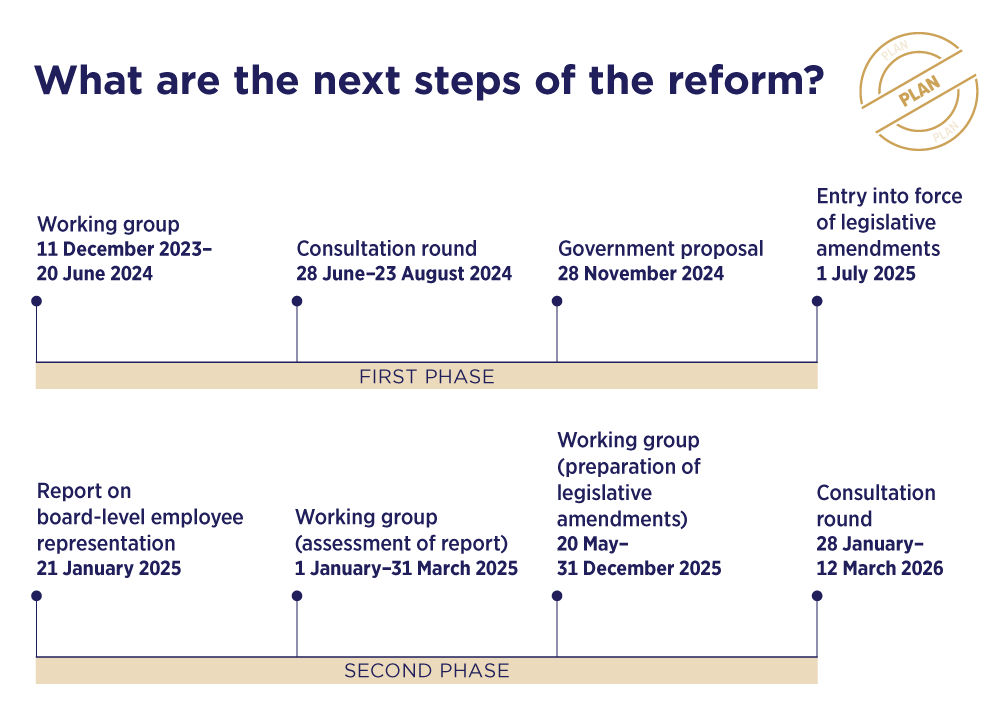 What are the next steps of the reform?

PLAN
PLAN
PLAN

Working group
11 December 2023–20 June 2024

Consultation round
28 June–23 August 2024

Government proposal
28 November 2024

Entry into force of legislative amendments
1 July 2025

FIRST PHASE

Report on board-level employee representation
21 January 2025

Working group (assessment of report)
1 January–31 March 2025

Working group (preparation of legislative amendments)
20 May–31 December 2025

Consultation round
28 January–12 March 2026

SECOND PHASE